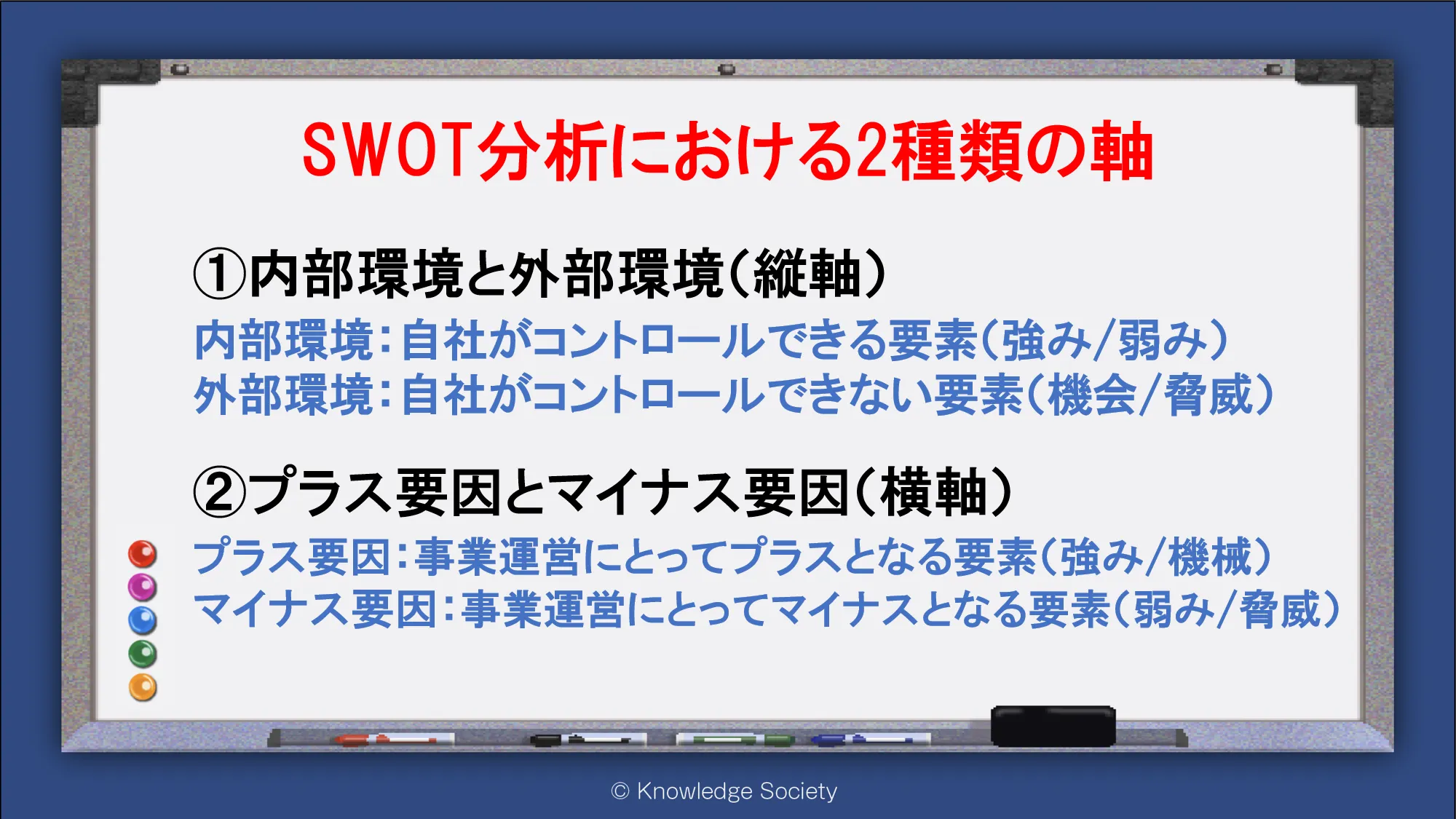 SWOT分析における2種類の軸

①内部環境と外部環境(縦軸)

内部環境:自社がコントロールできる要素(強み/弱み)
外部環境:自社がコントロールできない要素(機会/脅威)

②プラス要因とマイナス要因(横軸)

プラス要因:事業運営にとってプラスとなる要素(強み/機械)
マイナス要因:事業運営にとってマイナスとなる要素(弱み/脅威)

© Knowledge Society